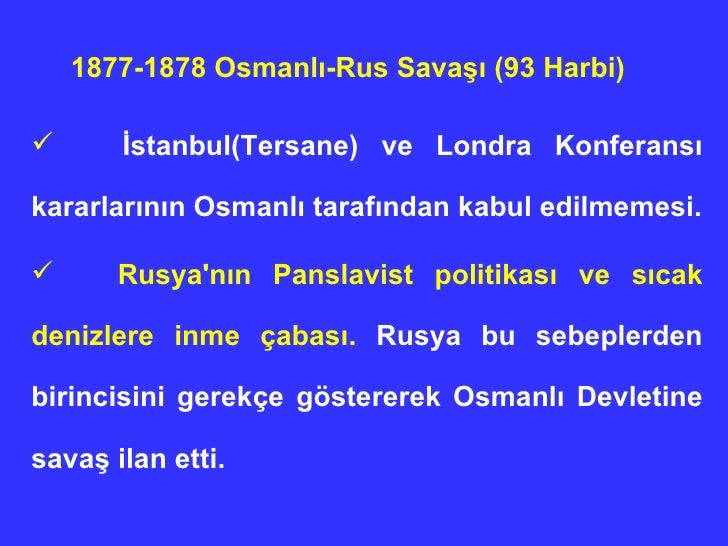 1877-1878 Osmanlı-Rus Savaşı (93 Harbi)

✓ İstanbul(Tersane) ve Londra Konferansı kararlarının Osmanlı tarafından kabul edilmemesi.

✓ Rusya'nın Panslavist politikası ve sıcak denizlere inme çabası. Rusya bu sebeplerden birincisini gerekçe göstererek Osmanlı Devletine savaş ilan etti.